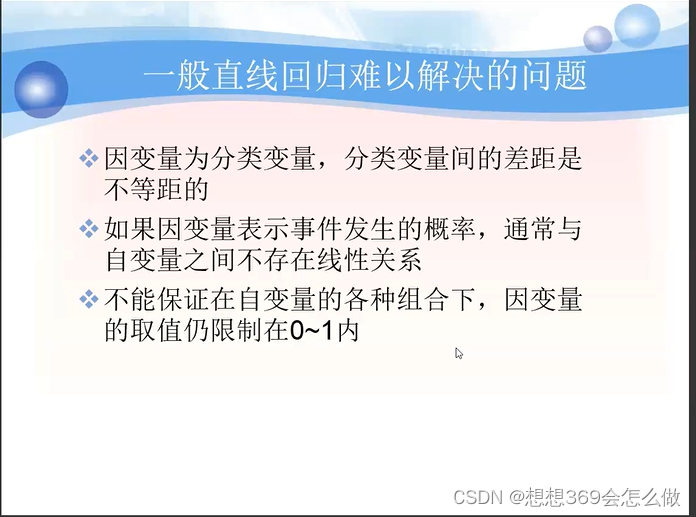 一般直线回归难以解决的问题

❖ 因变量为分类变量，分类变量间的差距是不等距的

❖ 如果因变量表示事件发生的概率，通常与自变量之间不存在线性关系

❖ 不能保证在自变量的各种组合下，因变量的取值仍限制在0~1内

CSDN @想想369会怎么做